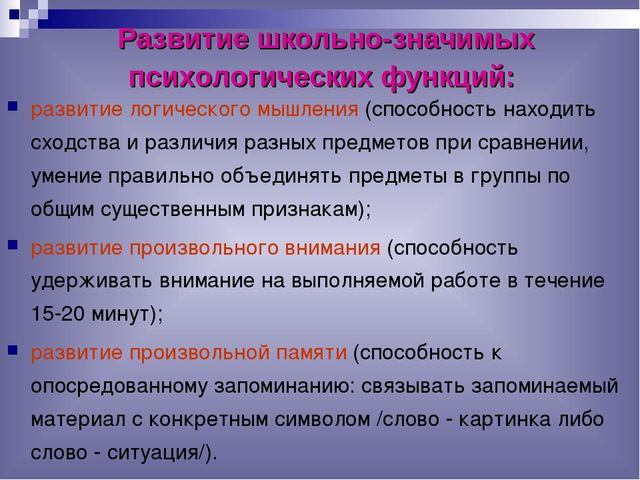 Развитие школьно-значимых психологических функций:

развитие логического мышления (способность находить сходства и различия разных предметов при сравнении, умение правильно объединять предметы в группы по общим существенным признакам);

развитие произвольного внимания (способность удерживать внимание на выполняемой работе в течение 15-20 минут);

развитие произвольной памяти (способность к опосредованному запоминанию: связывать запоминаемый материал с конкретным символом /слово - картинка либо слово - ситуация/).